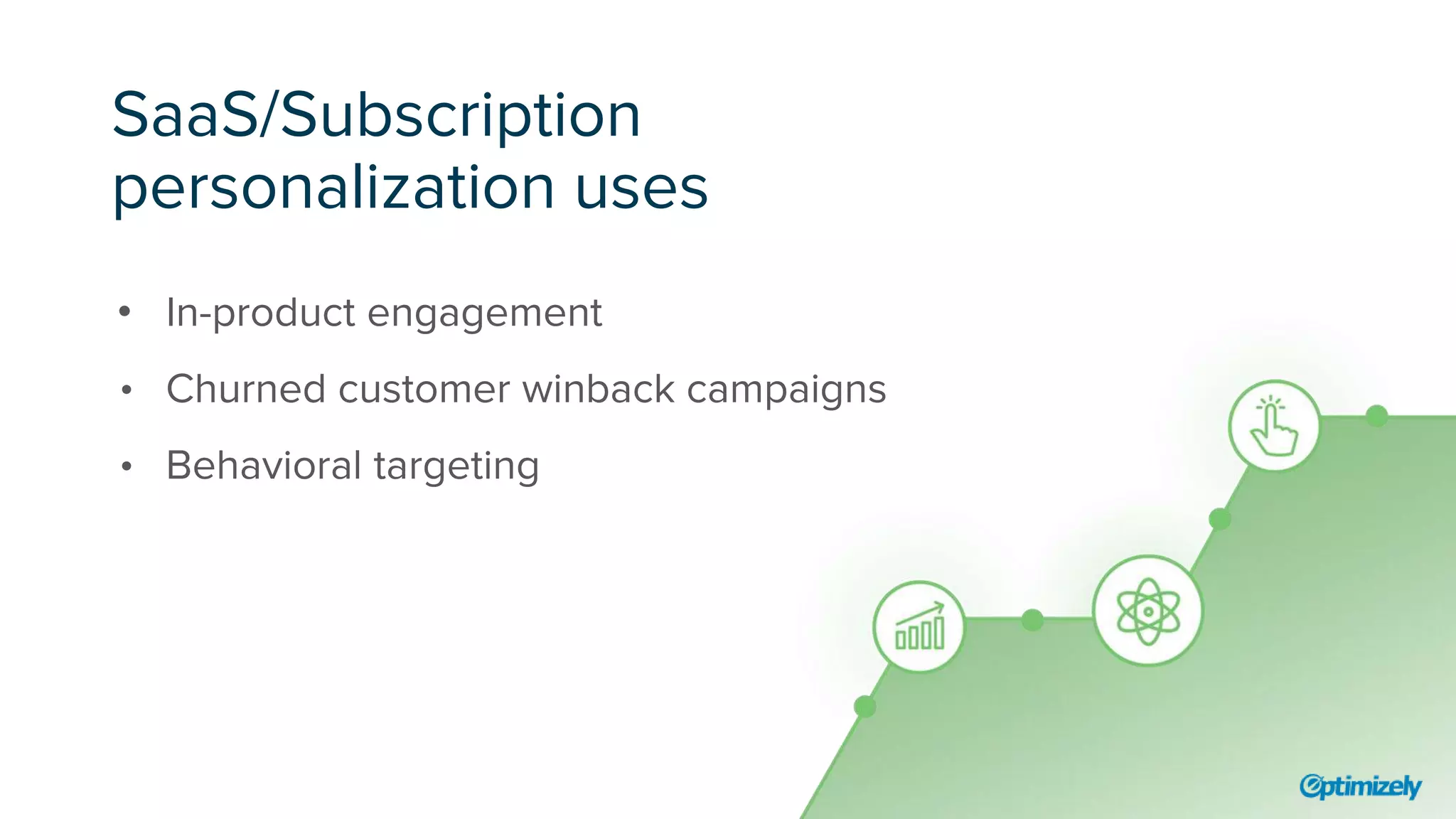 SaaS/Subscription personalization uses

• In-product engagement
• Churned customer winback campaigns
• Behavioral targeting

Optimizely